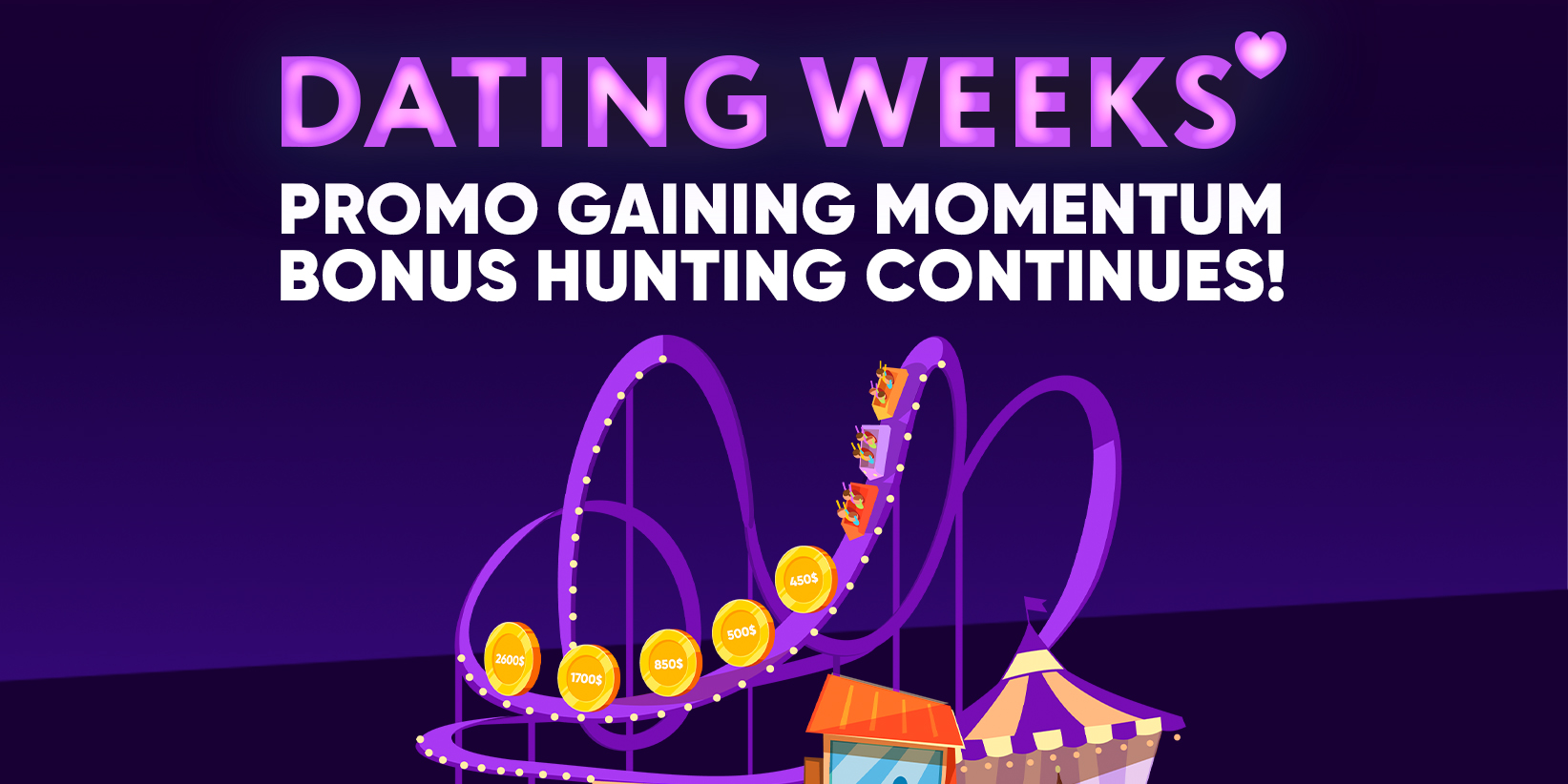 DATING WEEKS

PROMO GAINING MOMENTUM BONUS HUNTING CONTINUES!

2600$
1700$
850$
500$
450$